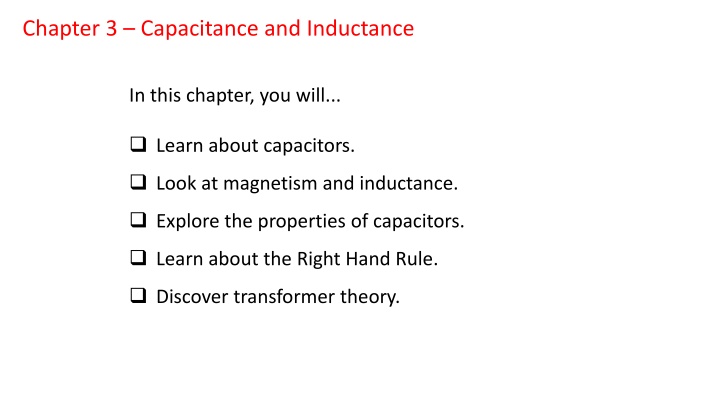 Chapter 3 – Capacitance and Inductance

In this chapter, you will...

❑ Learn about capacitors.

❑ Look at magnetism and inductance.

❑ Explore the properties of capacitors.

❑ Learn about the Right Hand Rule.

❑ Discover transformer theory.